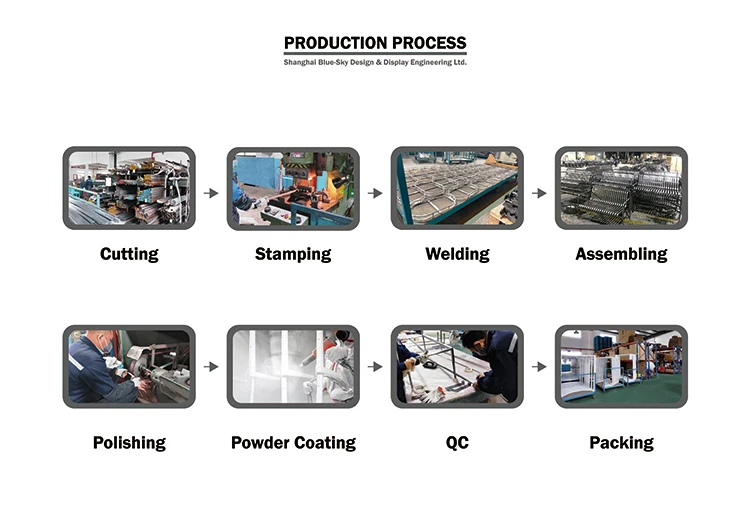 PRODUCTION PROCESS
Shanghai Blue-Sky Design & Display Engineering Ltd.

Cutting

Stamping

Welding

Assembling

Polishing

Powder Coating

QC

Packing